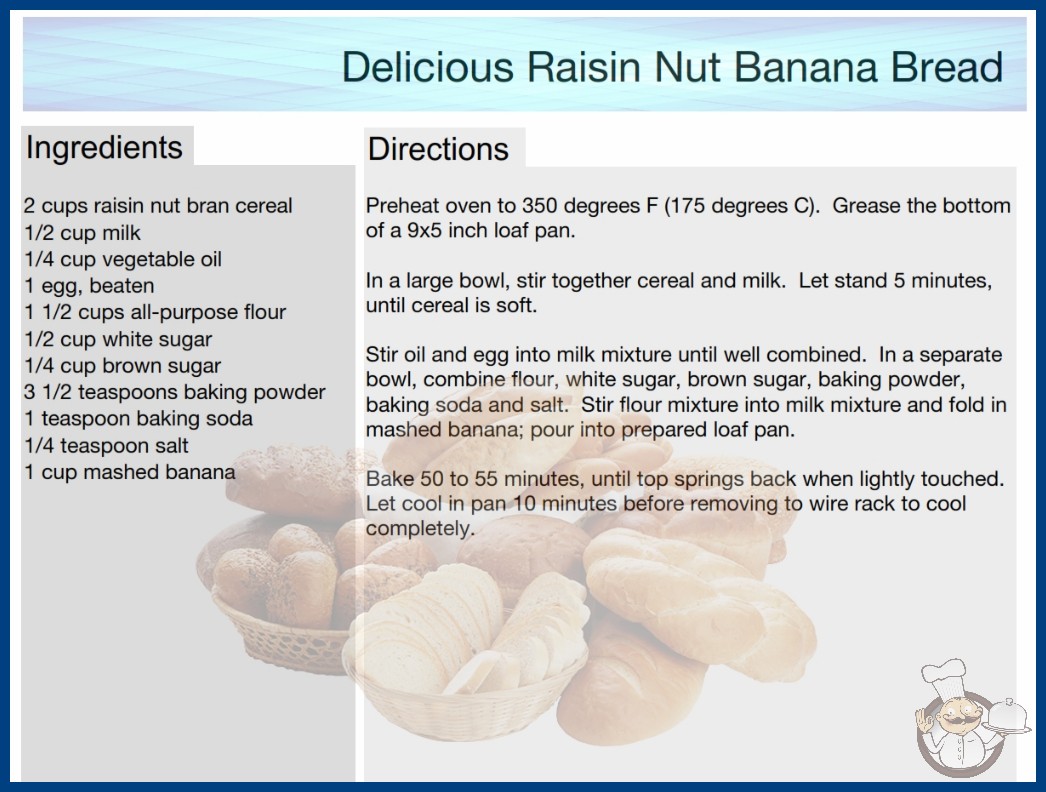 Delicious Raisin Nut Banana Bread

Ingredients

2 cups raisin nut bran cereal
1/2 cup milk
1/4 cup vegetable oil
1 egg, beaten
1 1/2 cups all-purpose flour
1/2 cup white sugar
1/4 cup brown sugar
3 1/2 teaspoons baking powder
1 teaspoon baking soda
1/4 teaspoon salt
1 cup mashed banana

Directions

Preheat oven to 350 degrees F (175 degrees C). Grease the bottom of a 9x5 inch loaf pan.

In a large bowl, stir together cereal and milk. Let stand 5 minutes, until cereal is soft.

Stir oil and egg into milk mixture until well combined. In a separate bowl, combine flour, white sugar, brown sugar, baking powder, baking soda and salt. Stir flour mixture into milk mixture and fold in mashed banana; pour into prepared loaf pan.

Bake 50 to 55 minutes, until top springs back when lightly touched. Let cool in pan 10 minutes before removing to wire rack to cool completely.